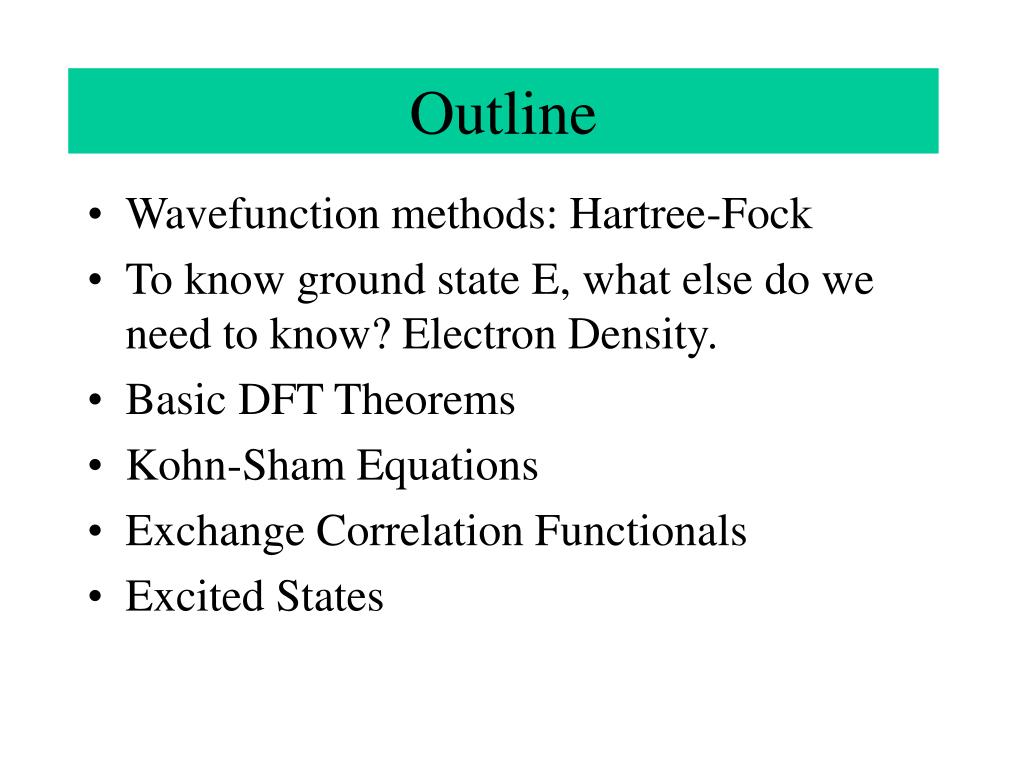 Outline

• Wavefunction methods: Hartree-Fock
• To know ground state E, what else do we need to know? Electron Density.
• Basic DFT Theorems
• Kohn-Sham Equations
• Exchange Correlation Functionals
• Excited States